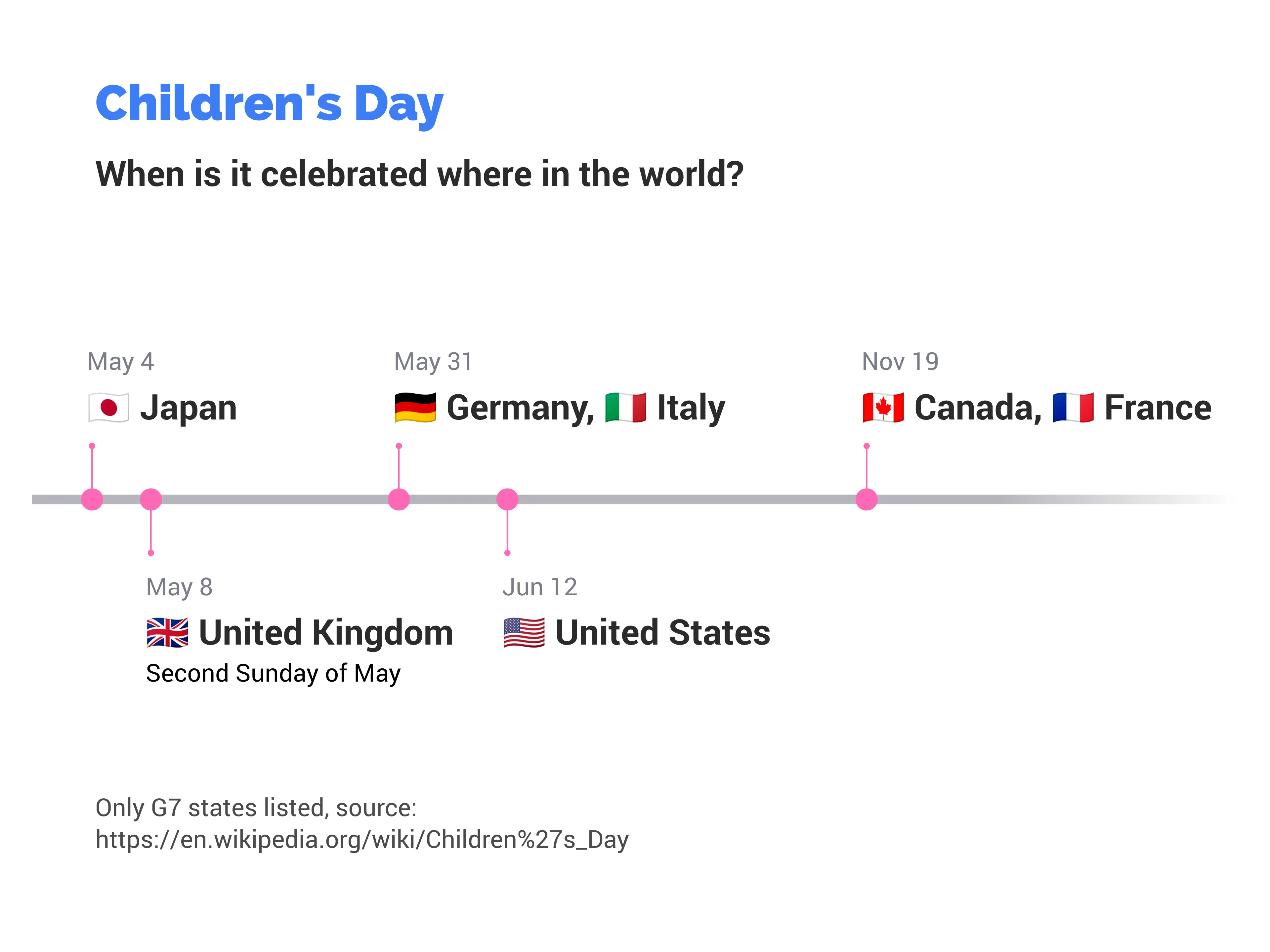 Children's Day

When is it celebrated where in the world?

May 4
🇯🇵 Japan

May 8
🇬🇧 United Kingdom
Second Sunday of May

May 31
🇩🇪 Germany, 🇮🇹 Italy

Jun 12
🇺🇸 United States

Nov 19
🇨🇦 Canada, 🇫🇷 France

Only G7 states listed, source: https://en.wikipedia.org/wiki/Children%27s_Day